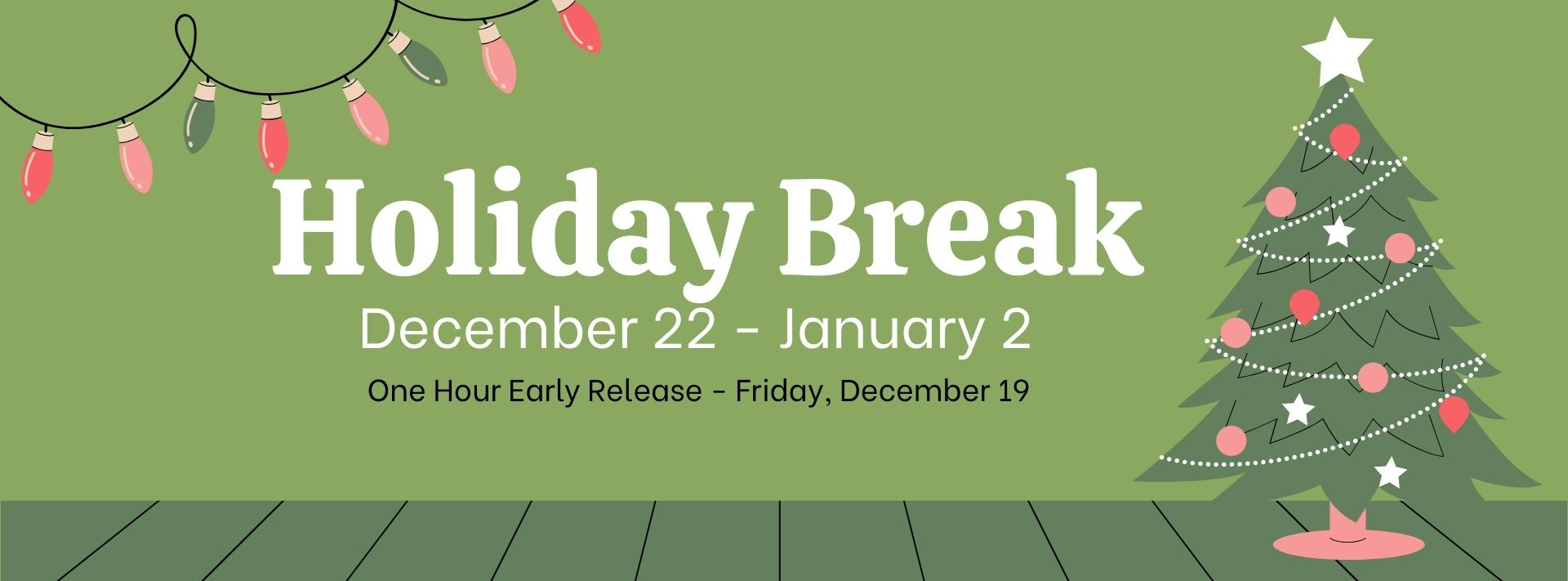 Holiday Break
December 22 - January 2
One Hour Early Release - Friday, December 19